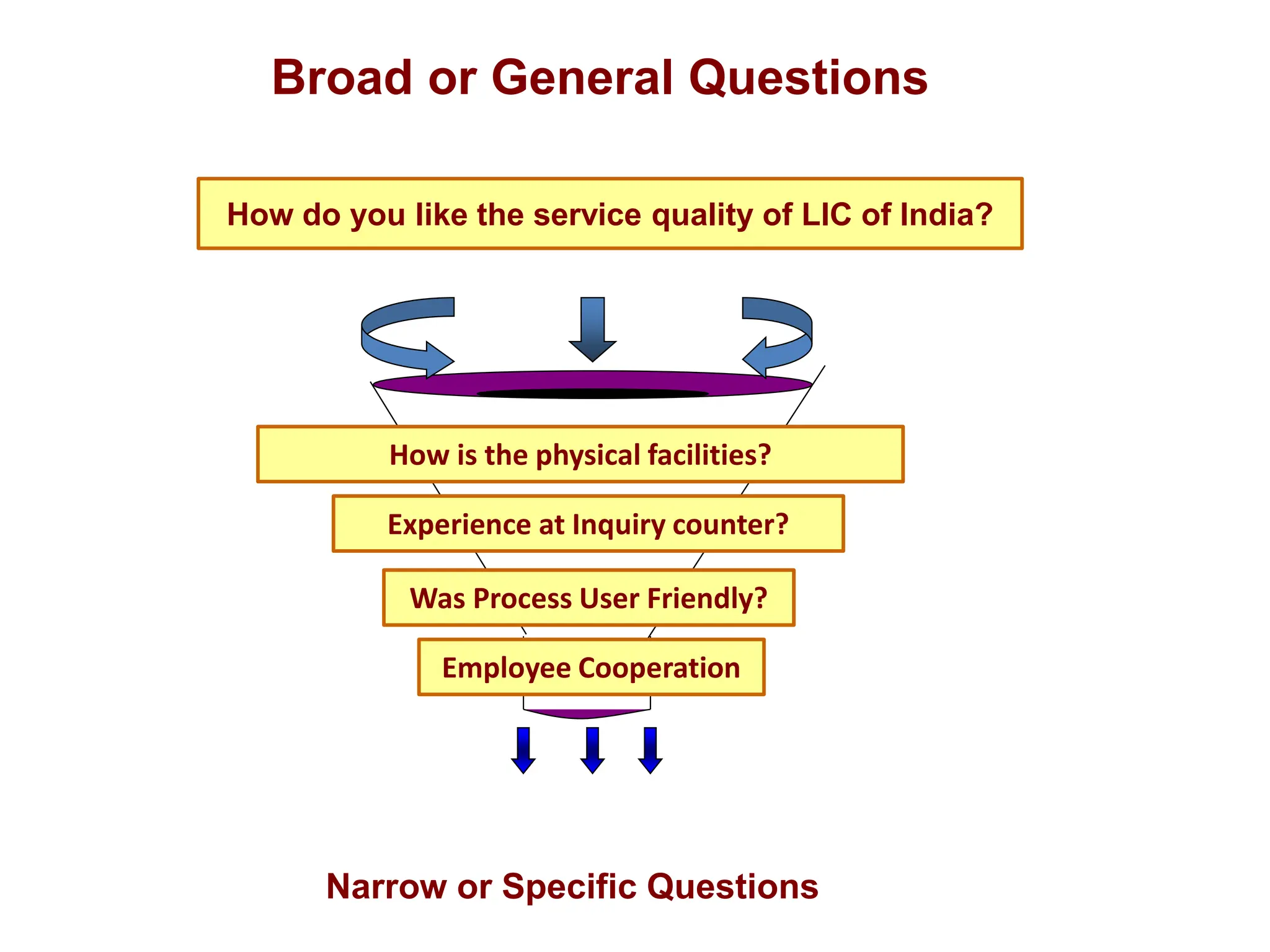 Broad or General Questions

How do you like the service quality of LIC of India?

How is the physical facilities?

Experience at Inquiry counter?

Was Process User Friendly?

Employee Cooperation

Narrow or Specific Questions